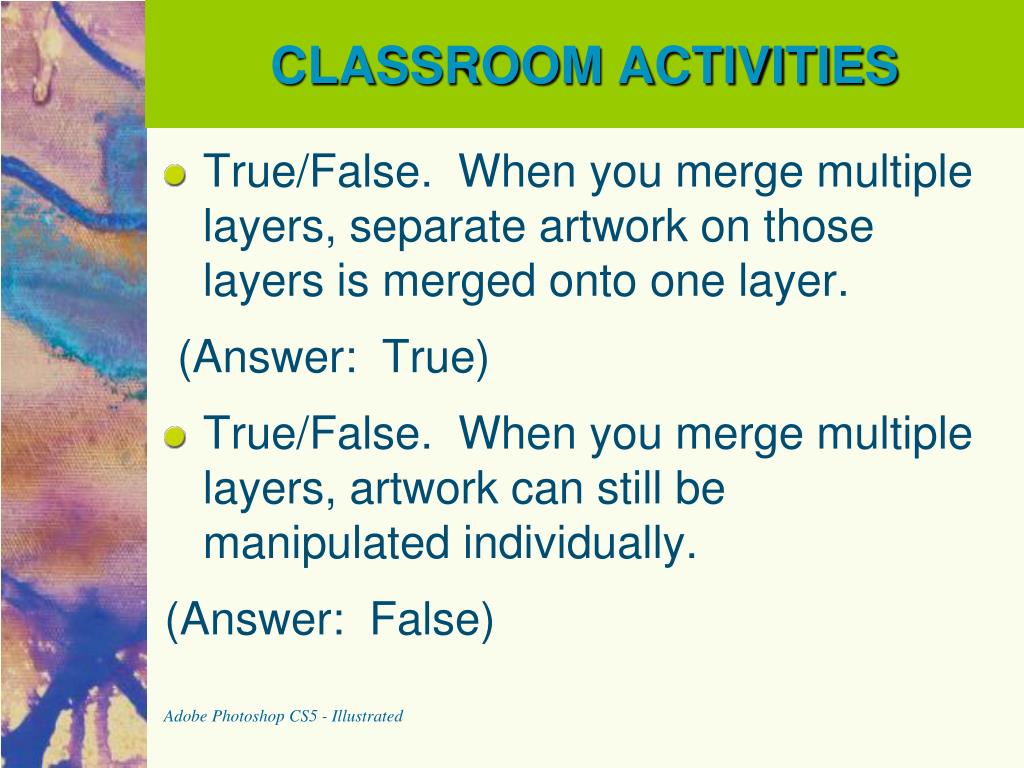 CLASSROOM ACTIVITIES

True/False. When you merge multiple layers, separate artwork on those layers is merged onto one layer.

(Answer: True)

True/False. When you merge multiple layers, artwork can still be manipulated individually.

(Answer: False)

Adobe Photoshop CS5 - Illustrated